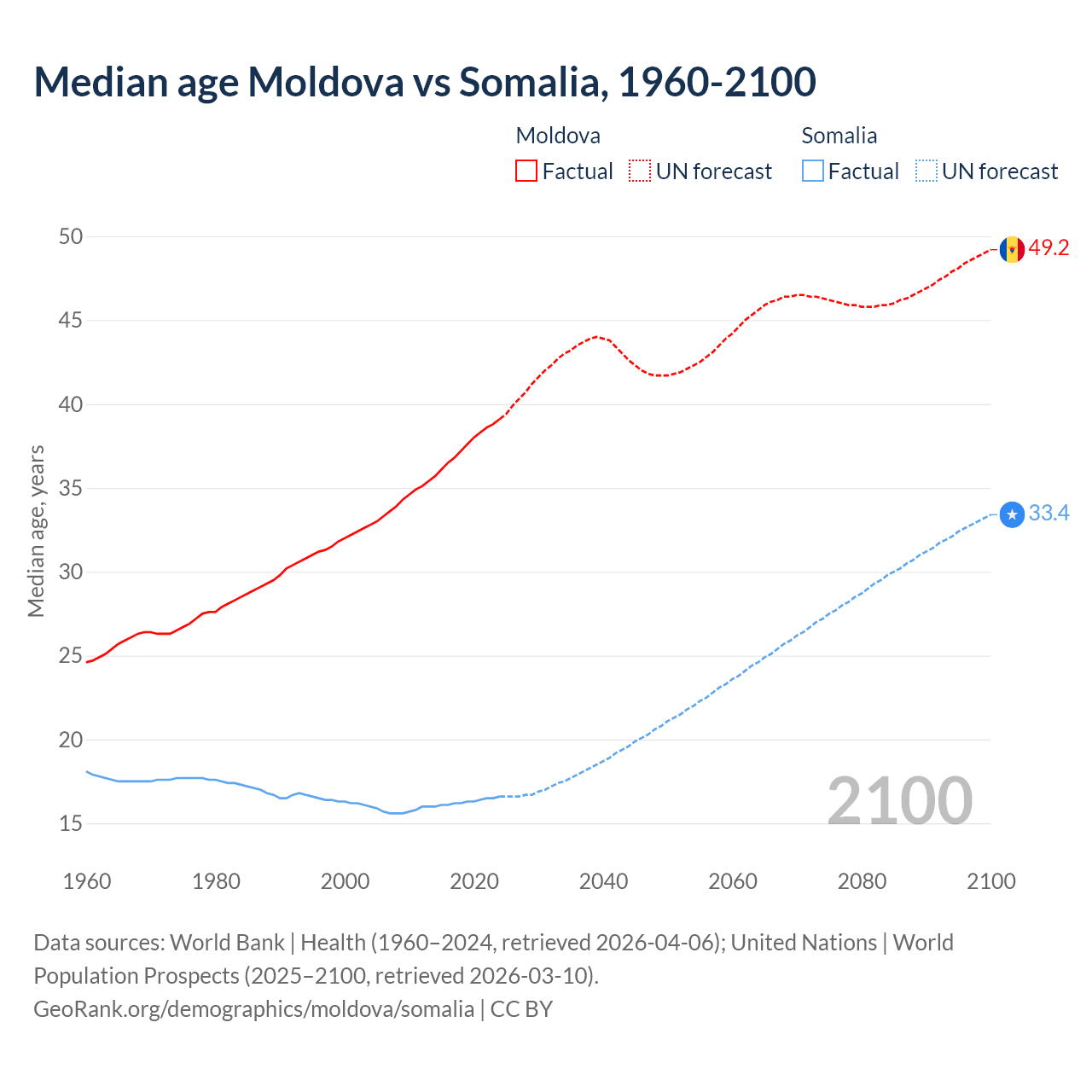 Median age Moldova vs Somalia, 1960-2100

Moldova
Factual
UN forecast

Somalia
Factual
UN forecast

Median age, years

50
45
40
35
30
25
20
15

49.2
33.4

2100

1960
1980
2000
2020
2040
2060
2080
2100

Data sources: World Bank | Health (1960–2024, retrieved 2026-04-06); United Nations | World Population Prospects (2025–2100, retrieved 2026-03-10).
GeoRank.org/demographics/moldova/somalia | CC BY